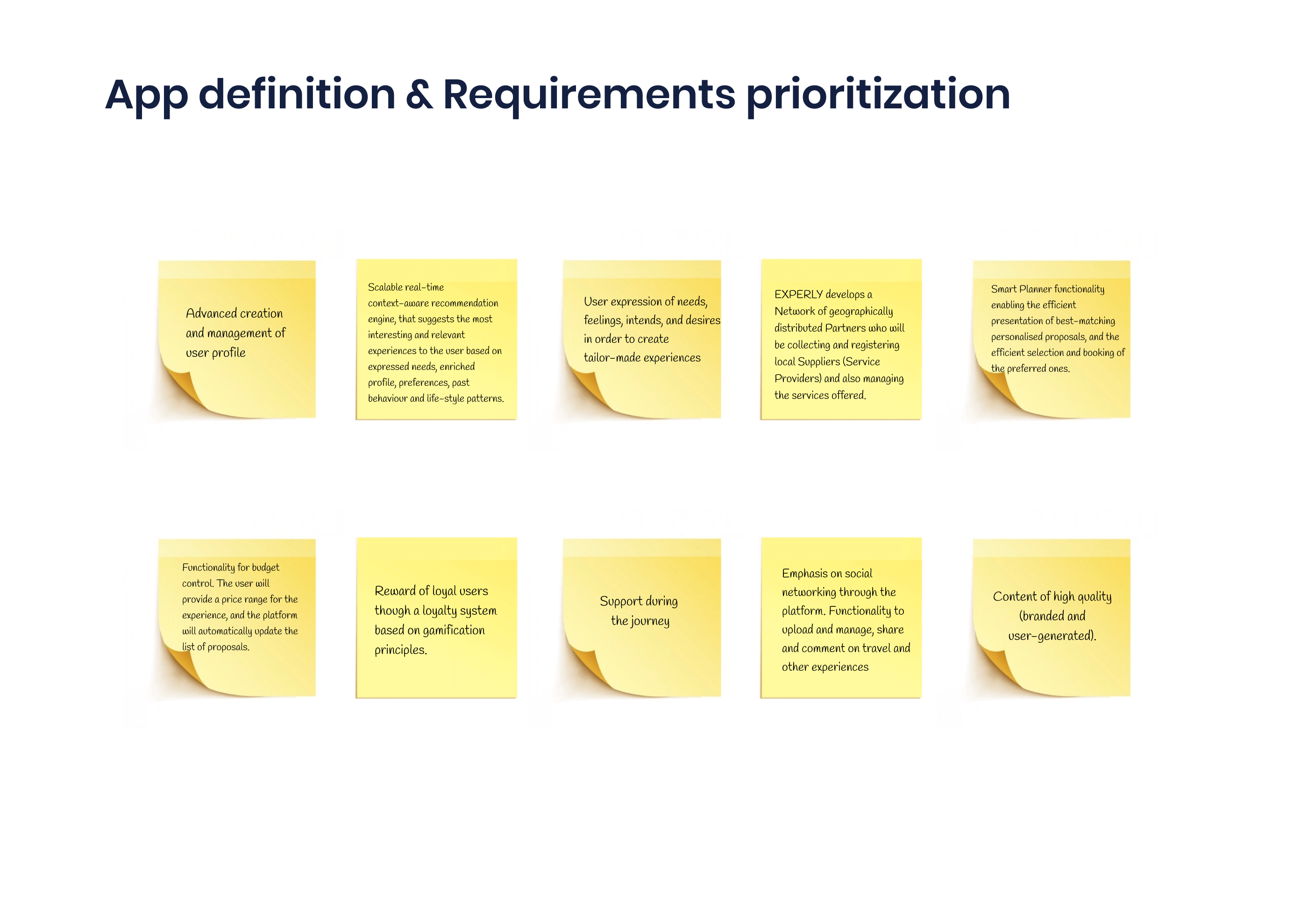 App definition & Requirements prioritization

Advanced creation and management of user profile

Scalable real-time context-aware recommendation engine, that suggests the most interesting and relevant experiences to the user based on expressed needs, enriched profile, preferences, past behaviour and life-style patterns.

User expression of needs, feelings, intends, and desires in order to create tailor-made experiences

EXPERLY develops a Network of geographically distributed Partners who will be collecting and registering local Suppliers (Service Providers) and also managing the services offered.

Smart Planner functionality enabling the efficient presentation of best-matching personalised proposals, and the efficient selection and booking of the preferred ones.

Functionality for budget control. The user will provide a price range for the experience, and the platform will automatically update the list of proposals.

Reward of loyal users though a loyalty system based on gamification principles.

Support during the journey

Emphasis on social networking through the platform. Functionality to upload and manage, share and comment on travel and other experiences

Content of high quality (branded and user-generated).